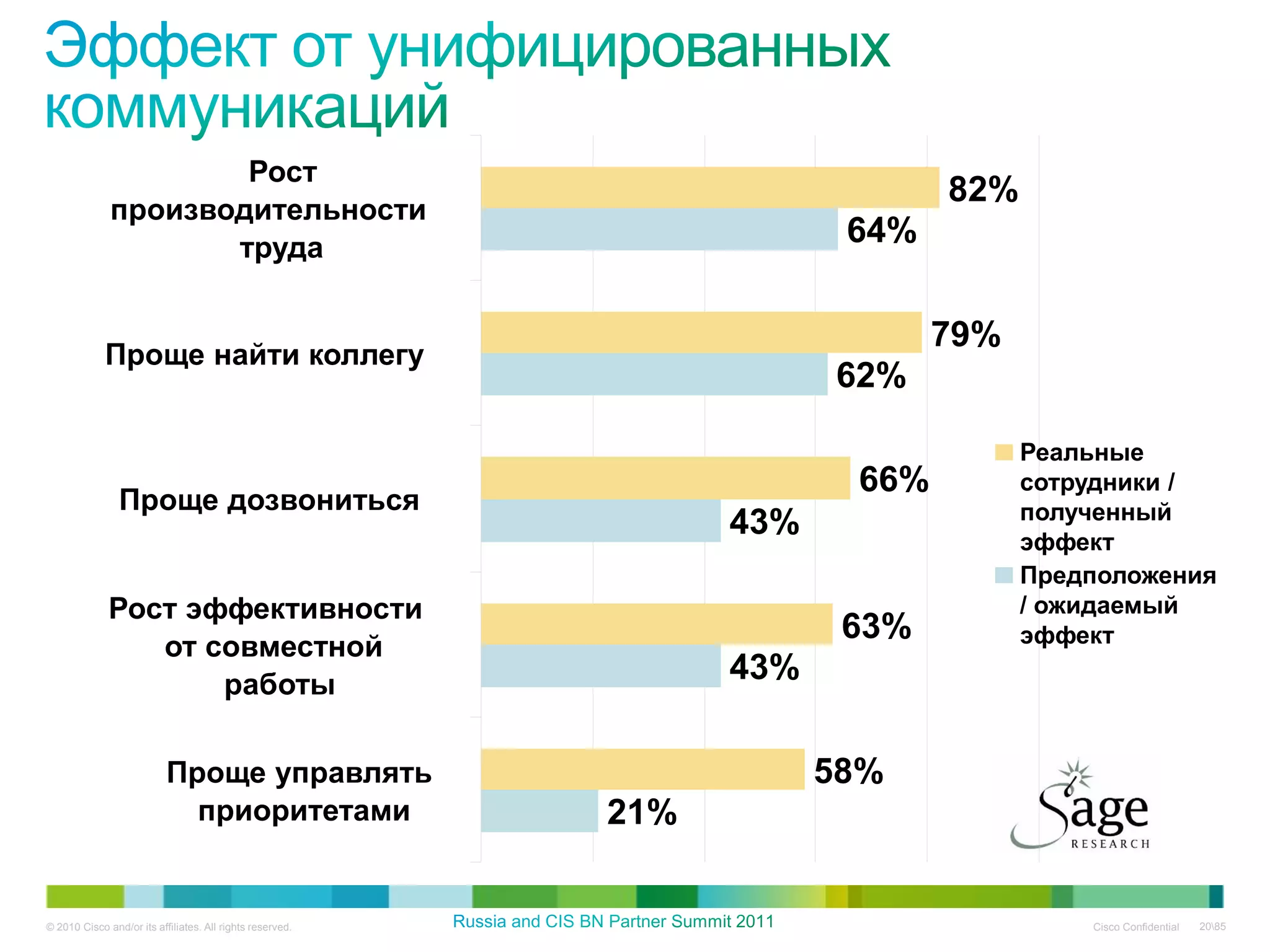 Эффект от унифицированных коммуникаций

Рост производительности труда

82%

64%

Проще найти коллегу

79%

62%

Проще дозвониться

66%

43%

Рост эффективности от совместной работы

63%

43%

Проще управлять приоритетами

58%

21%

Реальные сотрудники / полученный эффект

Предположения / ожидаемый эффект

Sage RESEARCH

© 2010 Cisco and/or its affiliates. All rights reserved.

Russia and CIS BN Partner Summit 2011

Cisco Confidential

20\85